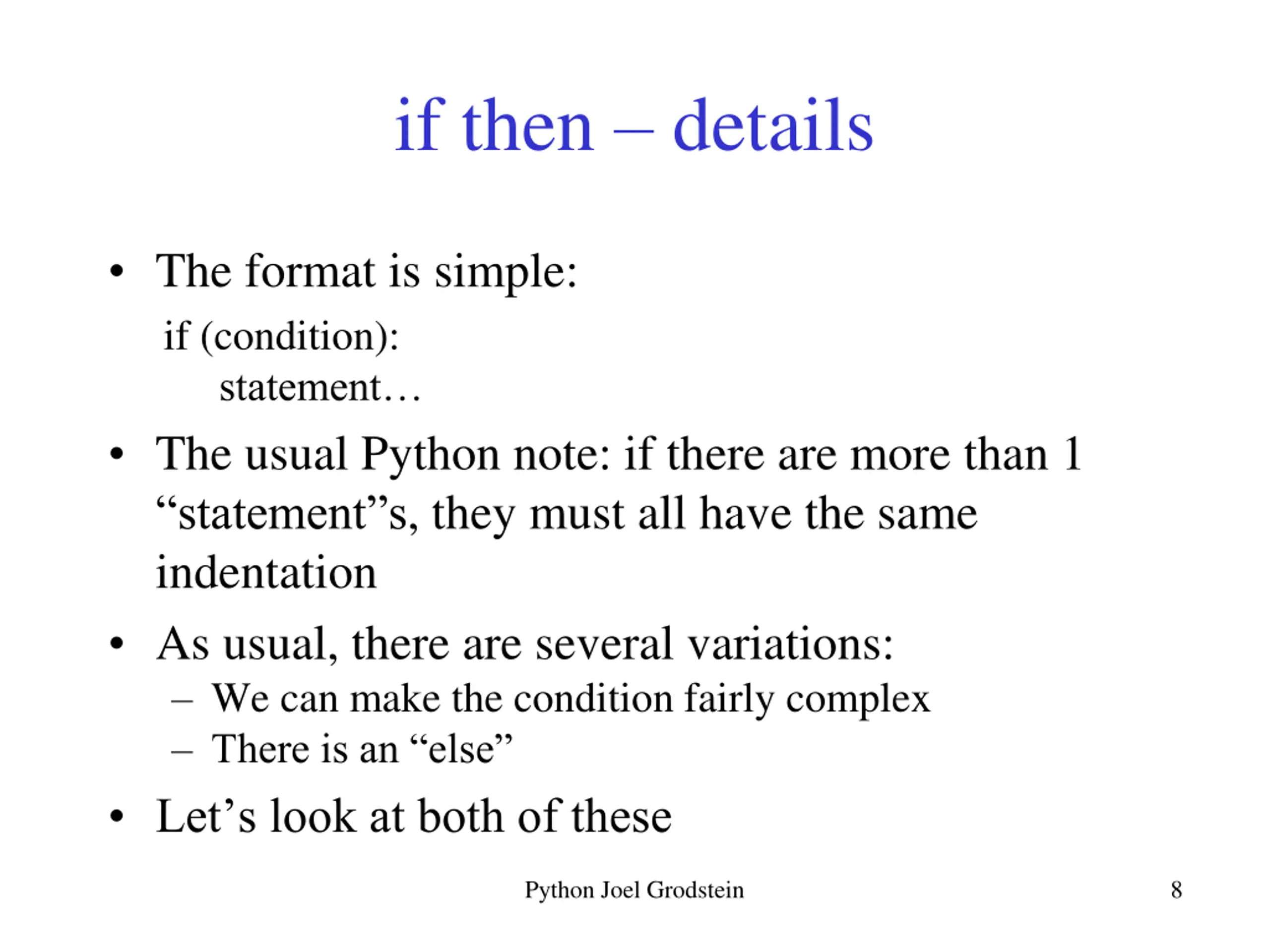 if then – details

• The format is simple:

if (condition):
statement…

• The usual Python note: if there are more than 1 “statement”s, they must all have the same indentation

• As usual, there are several variations:
– We can make the condition fairly complex
– There is an “else”

• Let’s look at both of these

Python Joel Grodstein

8